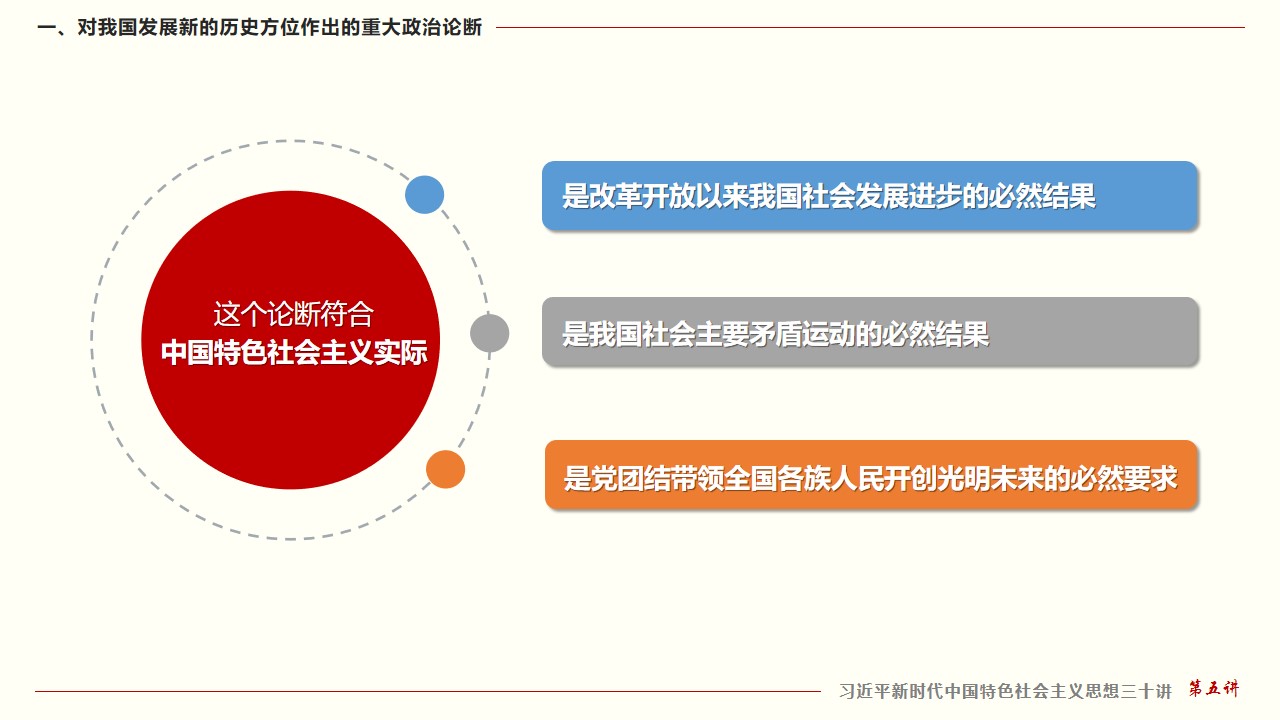 一、对我国发展新的历史方位作出的重大政治论断

这个论断符合
中国特色社会主义实际

是改革开放以来我国社会发展进步的必然结果

是我国社会主要矛盾运动的必然结果

是党团结带领全国各族人民开创光明未来的必然要求

习近平新时代中国特色社会主义思想三十讲 第五讲